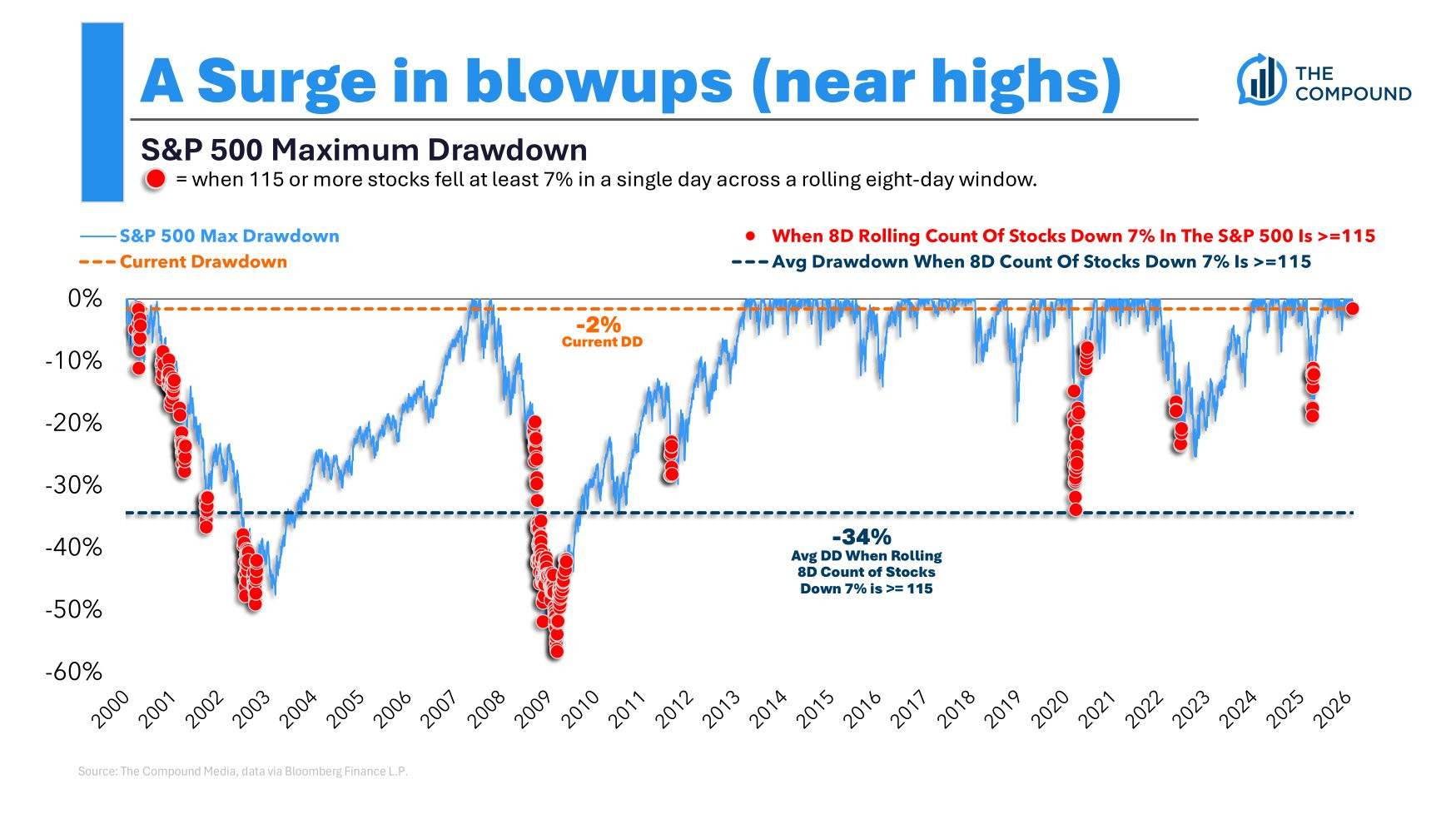 A Surge in blowups (near highs)

THE COMPOUND

S&P 500 Maximum Drawdown

= when 115 or more stocks fell at least 7% in a single day across a rolling eight-day window.

S&P 500 Max Drawdown
Current Drawdown

When 8D Rolling Count Of Stocks Down 7% In The S&P 500 Is >=115
Avg Drawdown When 8D Count Of Stocks Down 7% Is >=115

0%
-10%
-20%
-30%
-40%
-50%
-60%

-2%
Current DD

-34%
Avg DD When Rolling 8D Count of Stocks Down 7% is >= 115

2000 2001 2002 2003 2004 2005 2006 2007 2008 2009 2010 2011 2012 2013 2014 2015 2016 2017 2018 2019 2020 2021 2022 2023 2024 2025 2026

Source: The Compound Media, data via Bloomberg Finance L.P.